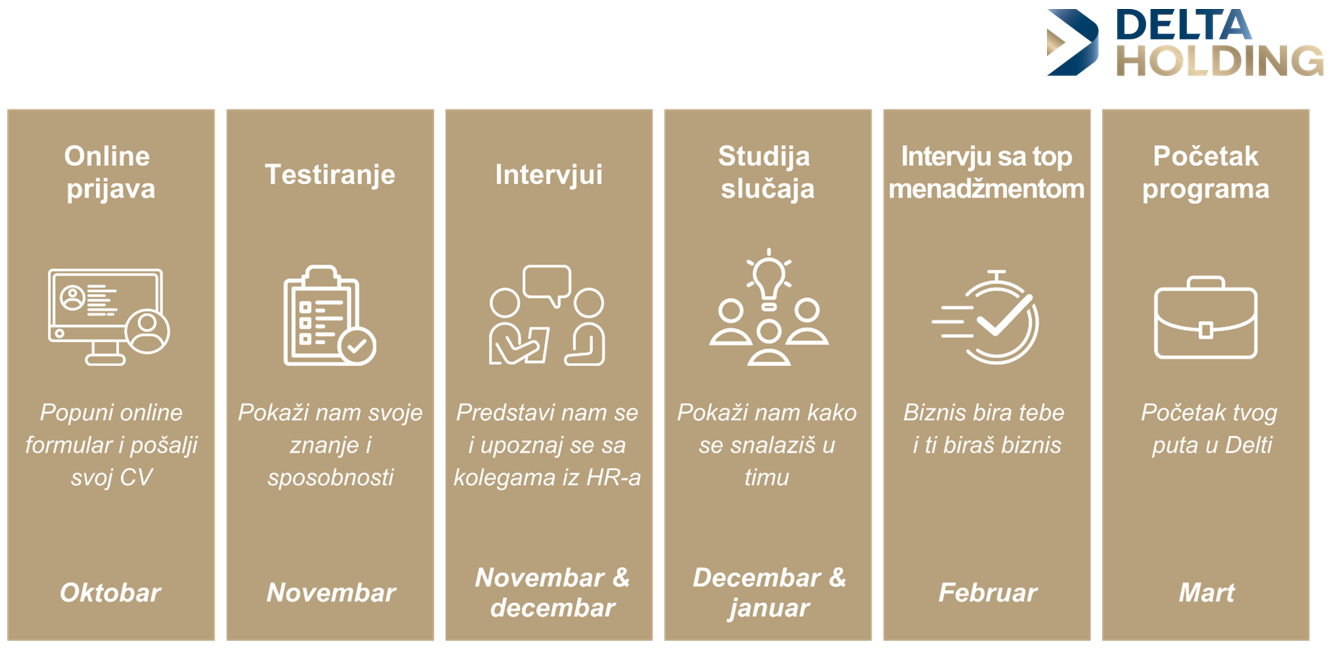 DELTA
HOLDING

Online prijava

Popuni online formular i pošalji svoj CV

Oktobar

Testiranje

Pokaži nam svoje znanje i sposobnosti

Novembar

Intervjui

Predstavi nam se i upoznaj se sa kolegama iz HR-a

Novembar & decembar

Studija slučaja

Pokaži nam kako se snalaziš u timu

Decembar & januar

Intervju sa top menadžmentom

Biznis bira tebe i ti biraš biznis

Februar

Početak programa

Početak tvog puta u Delti

Mart